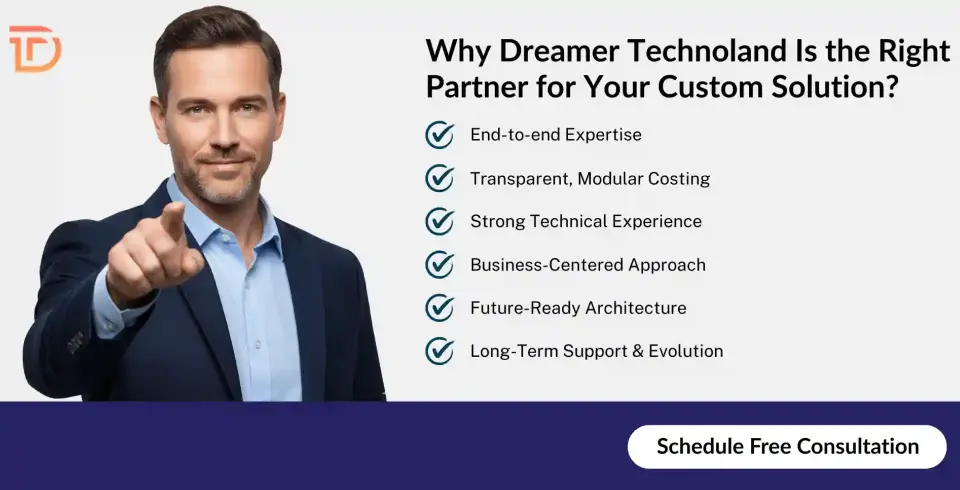 TD

Why Dreamer Technoland Is the Right Partner for Your Custom Solution?

End-to-end Expertise

Transparent, Modular Costing

Strong Technical Experience

Business-Centered Approach

Future-Ready Architecture

Long-Term Support & Evolution

Schedule Free Consultation